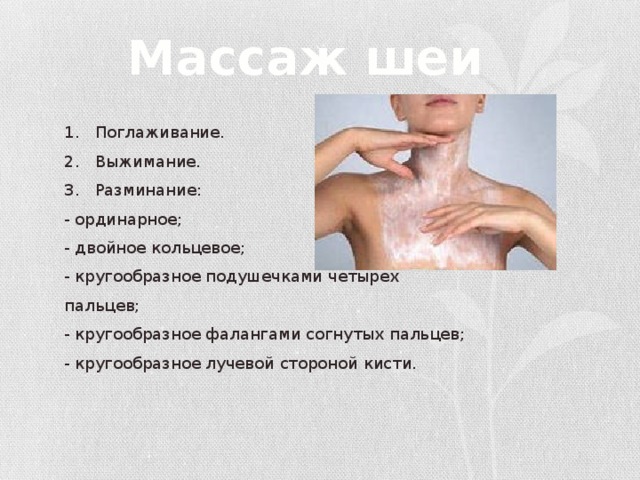 Массаж шеи

1. Поглаживание.
2. Выжимание.
3. Разминание:
- ординарное;
- двойное кольцевое;
- кругообразное подушечками четырех пальцев;
- кругообразное фалангами согнутых пальцев;
- кругообразное лучевой стороной кисти.